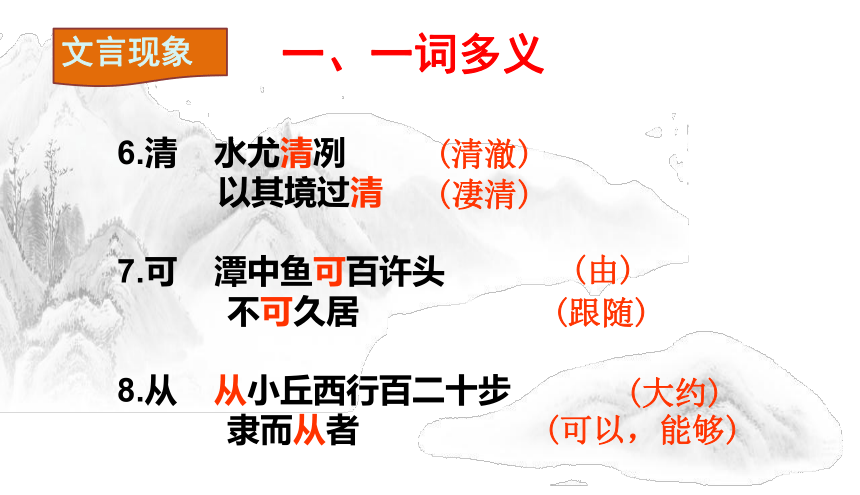 文言现象

一、一词多义

6.清　水尤清冽　（清澈）
以其境过清　（凄清）

7.可　潭中鱼可百许头　（由）
不可久居　（跟随）

8.从　从小丘西行百二十步　（大约）
隶而从者　（可以，能够）